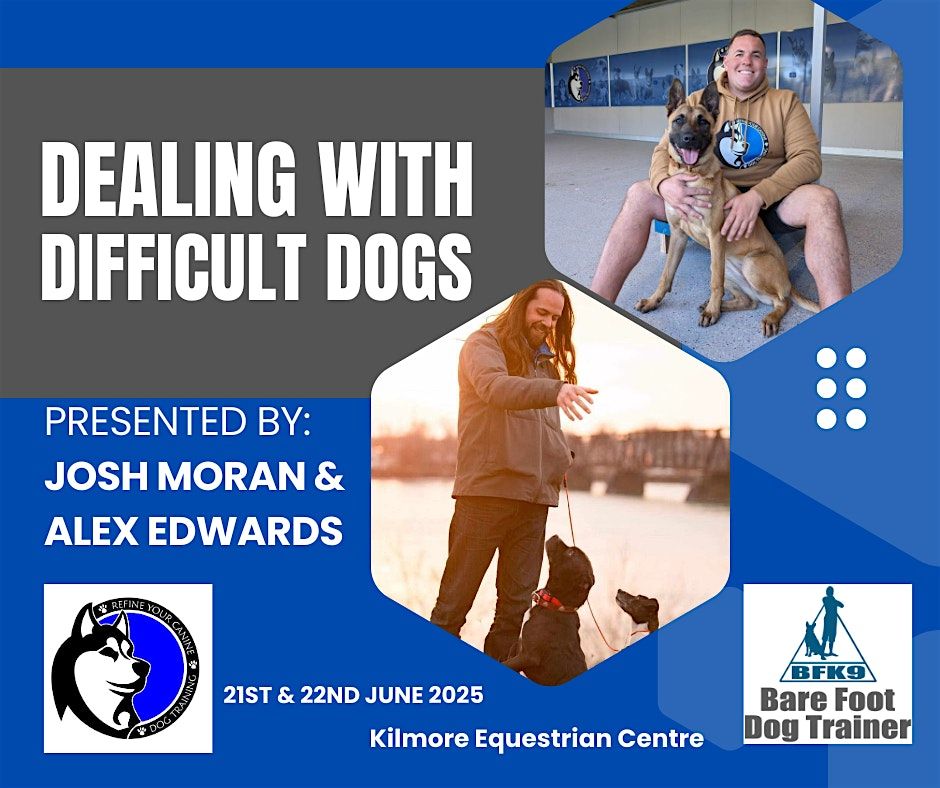 DEALING WITH DIFFICULT DOGS

PRESENTED BY:
JOSH MORAN &
ALEX EDWARDS

REFINE YOUR CANINE DOG TRAINING

21ST & 22ND JUNE 2025

Kilmore Equestrian Centre

BFK9
Bare Foot
Dog Trainer